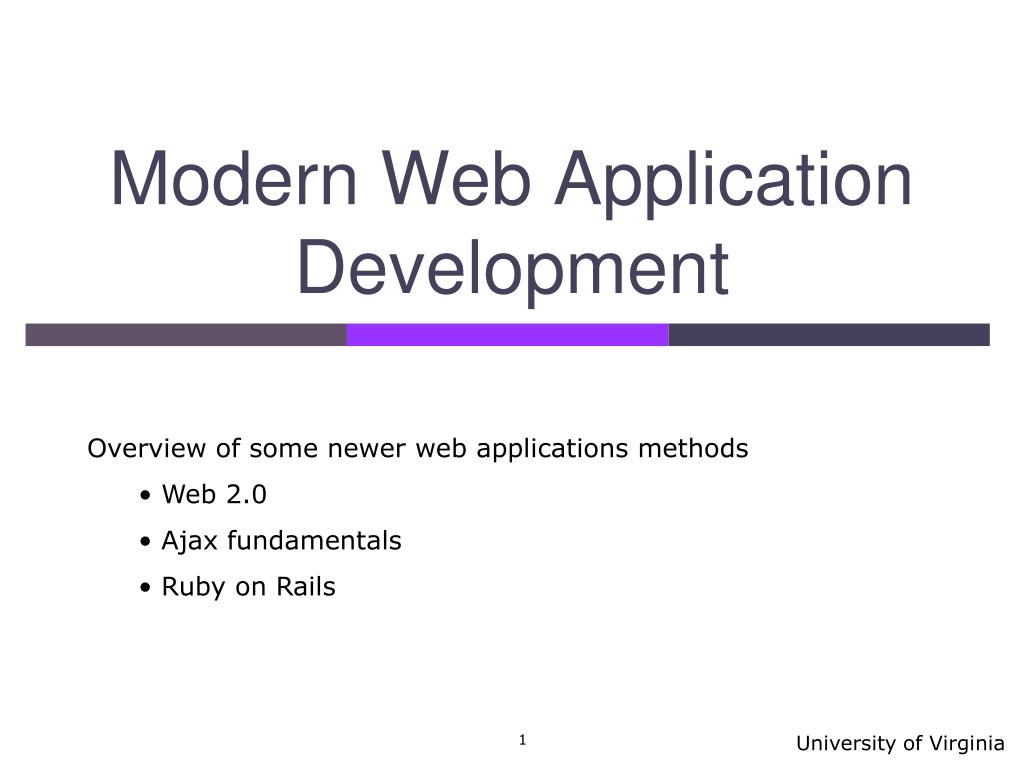 Modern Web Application Development

Overview of some newer web applications methods

• Web 2.0

• Ajax fundamentals

• Ruby on Rails

1

University of Virginia